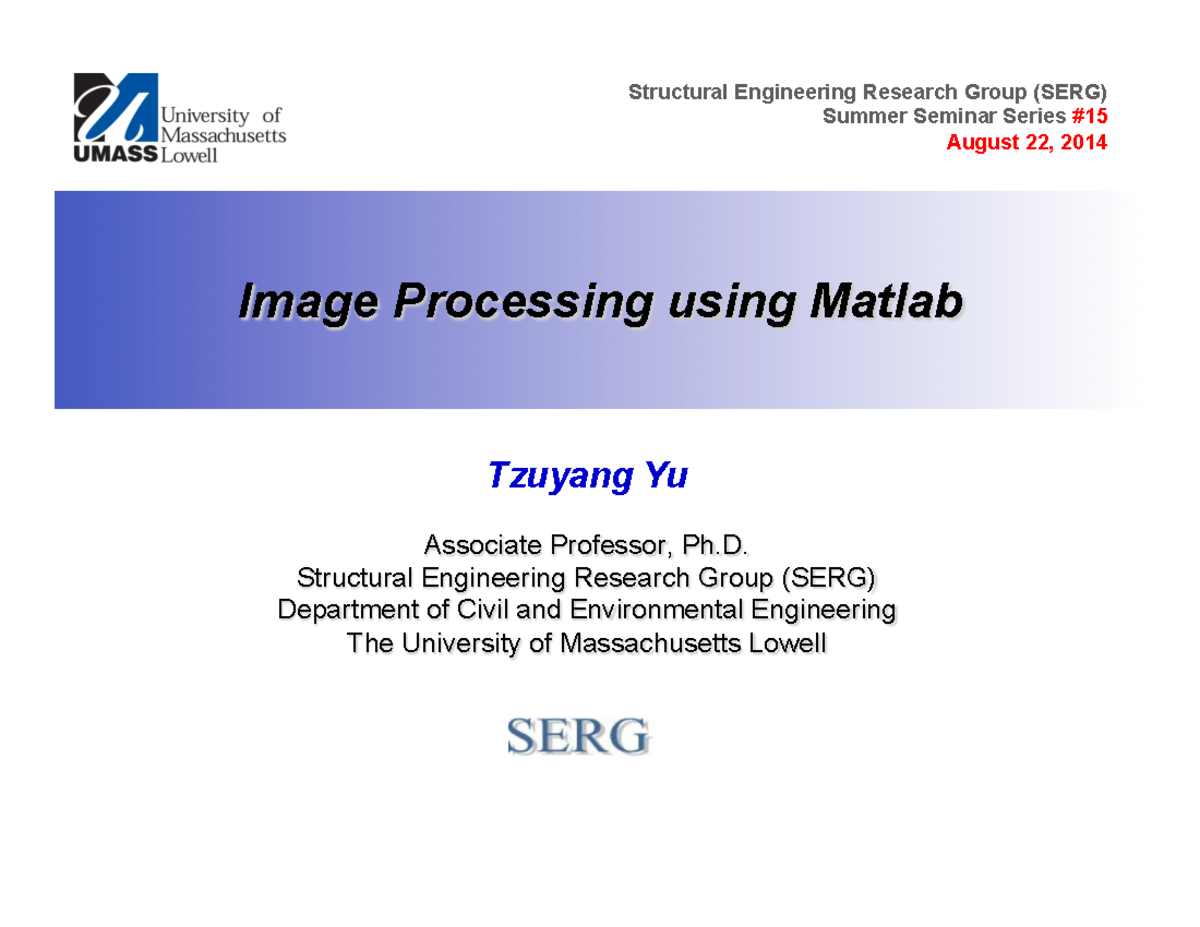 University of Massachusetts
UMASS Lowell

Structural Engineering Research Group (SERG)
Summer Seminar Series #15
August 22, 2014

Image Processing using Matlab

Tzuyang Yu

Associate Professor, Ph.D.
Structural Engineering Research Group (SERG)
Department of Civil and Environmental Engineering
The University of Massachusetts Lowell

SERG